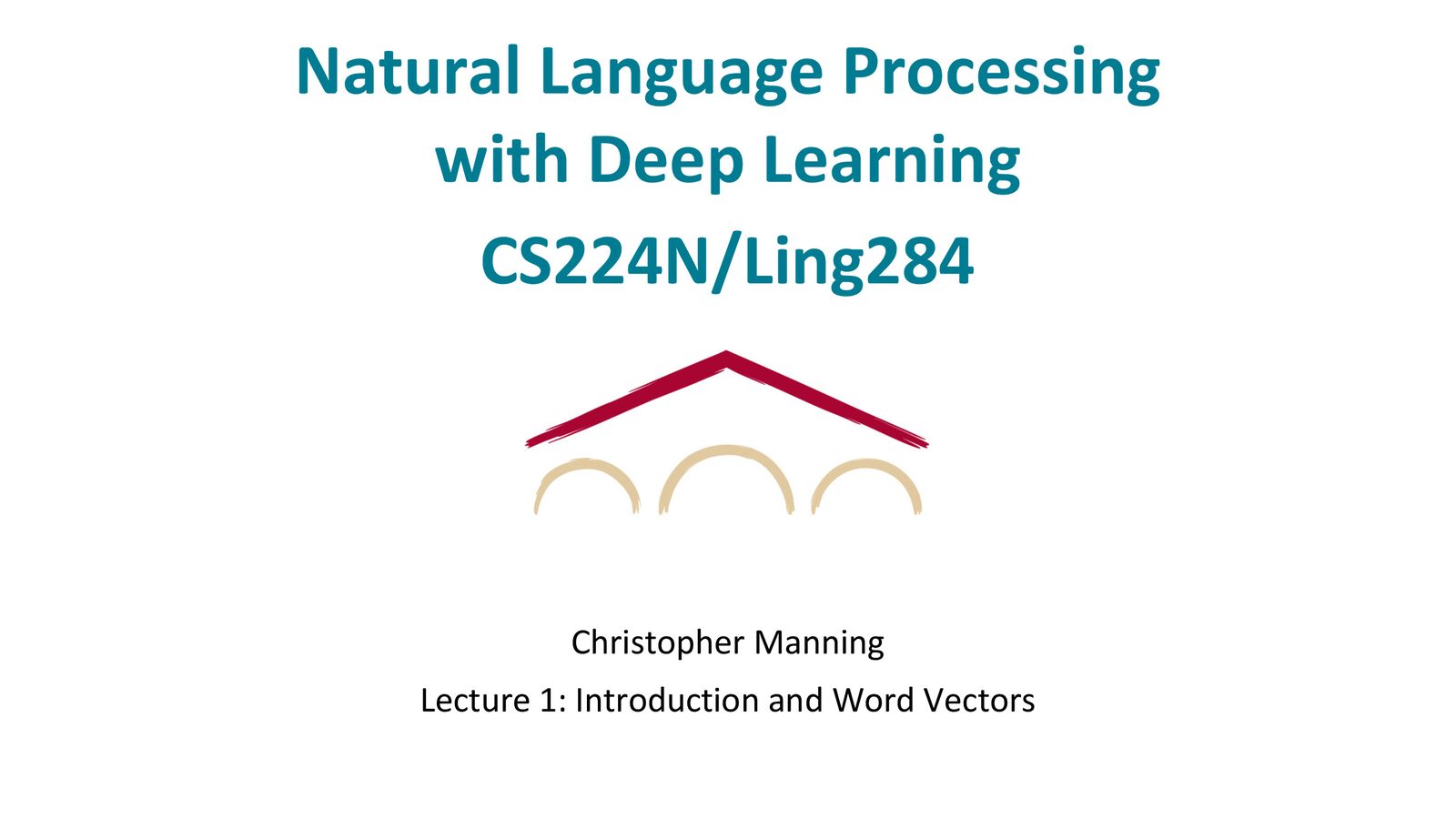 Natural Language Processing with Deep Learning

CS224N/Ling284

Christopher Manning

Lecture 1: Introduction and Word Vectors